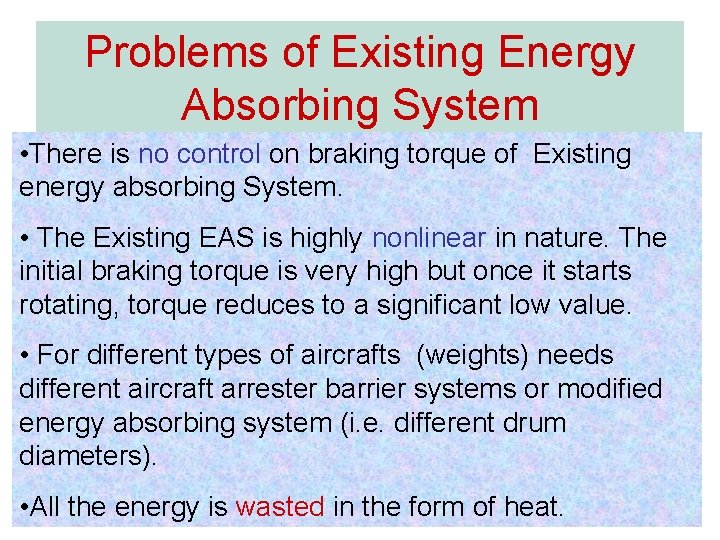 Problems of Existing Energy Absorbing System

•There is no control on braking torque of Existing energy absorbing System.

• The Existing EAS is highly nonlinear in nature. The initial braking torque is very high but once it starts rotating, torque reduces to a significant low value.

• For different types of aircrafts (weights) needs different aircraft arrester barrier systems or modified energy absorbing system (i.e. different drum diameters).

•All the energy is wasted in the form of heat.